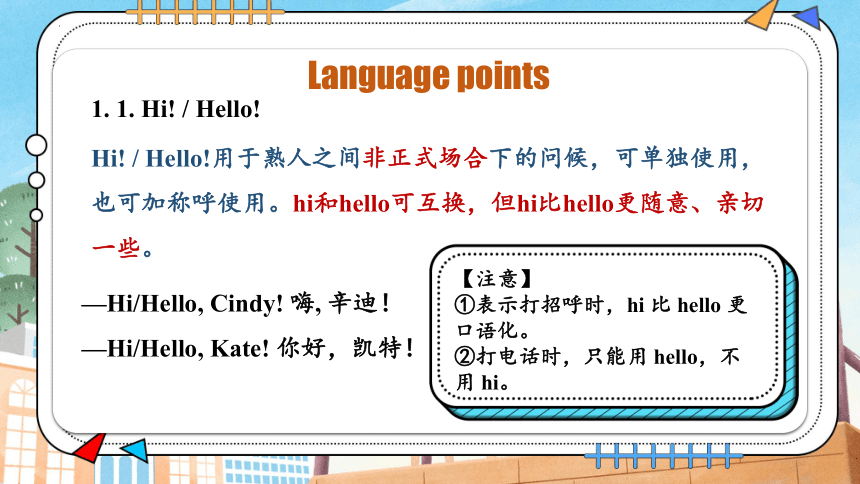 Language points

1. 1. Hi! / Hello!

Hi! / Hello!用于熟人之间非正式场合下的问候，可单独使用，也可加称呼使用。hi和hello可互换，但hi比hello更随意、亲切一些。

—Hi/Hello, Cindy! 嗨, 辛迪！

—Hi/Hello, Kate! 你好，凯特！

【注意】
①表示打招呼时，hi 比 hello 更口语化。
②打电话时，只能用 hello，不用 hi。